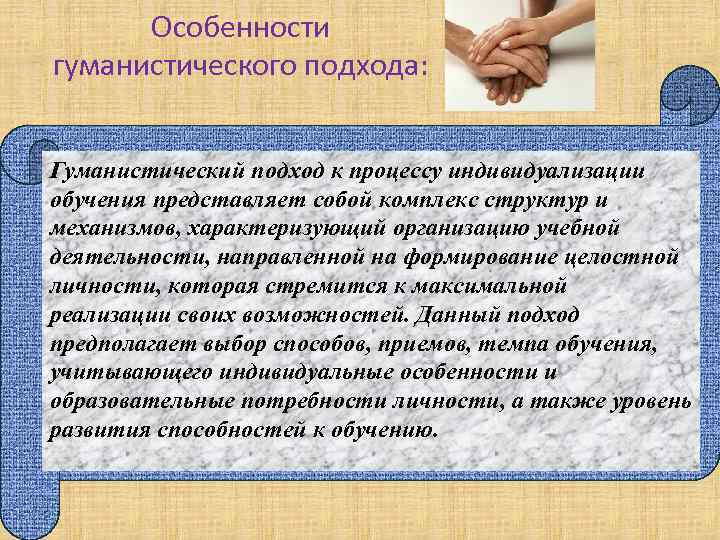 Особенности гуманистического подхода:

Гуманистический подход к процессу индивидуализации обучения представляет собой комплекс структур и механизмов, характеризующий организацию учебной деятельности, направленной на формирование целостной личности, которая стремится к максимальной реализации своих возможностей. Данный подход предполагает выбор способов, приемов, темпа обучения, учитывающего индивидуальные особенности и образовательные потребности личности, а также уровень развития способностей к обучению.